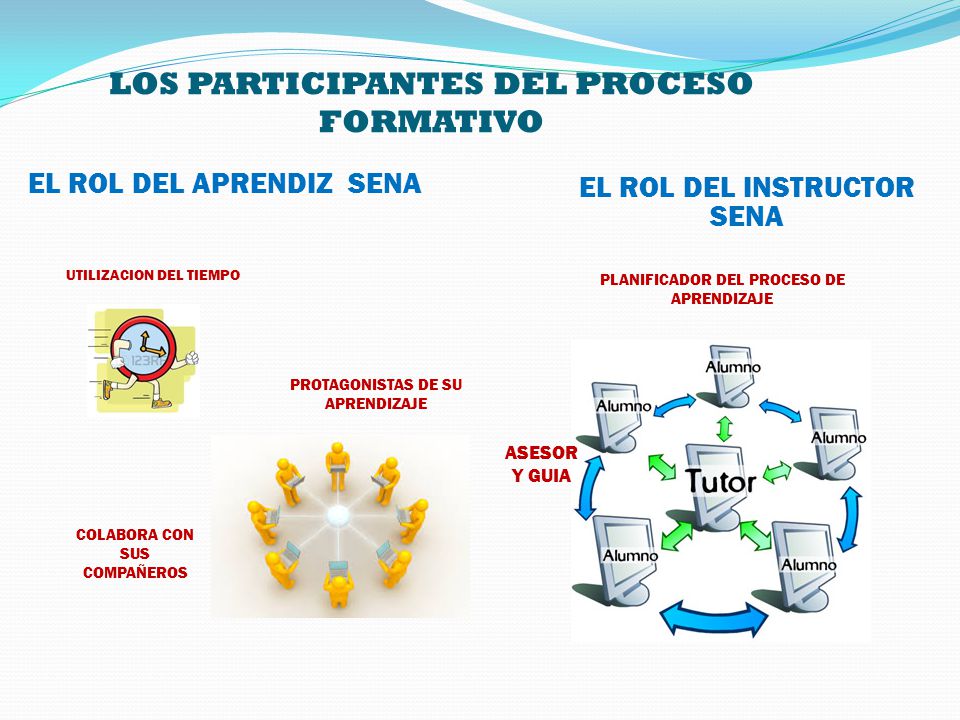 LOS PARTICIPANTES DEL PROCESO FORMATIVO

EL ROL DEL APRENDIZ SENA

UTILIZACION DEL TIEMPO

123RF

PROTAGONISTAS DE SU APRENDIZAJE

COLABORA CON SUS COMPAÑEROS

EL ROL DEL INSTRUCTOR SENA

PLANIFICADOR DEL PROCESO DE APRENDIZAJE

ASESOR Y GUIA

Alumno

Alumno

Alumno

Tutor

Alumno

Alumno